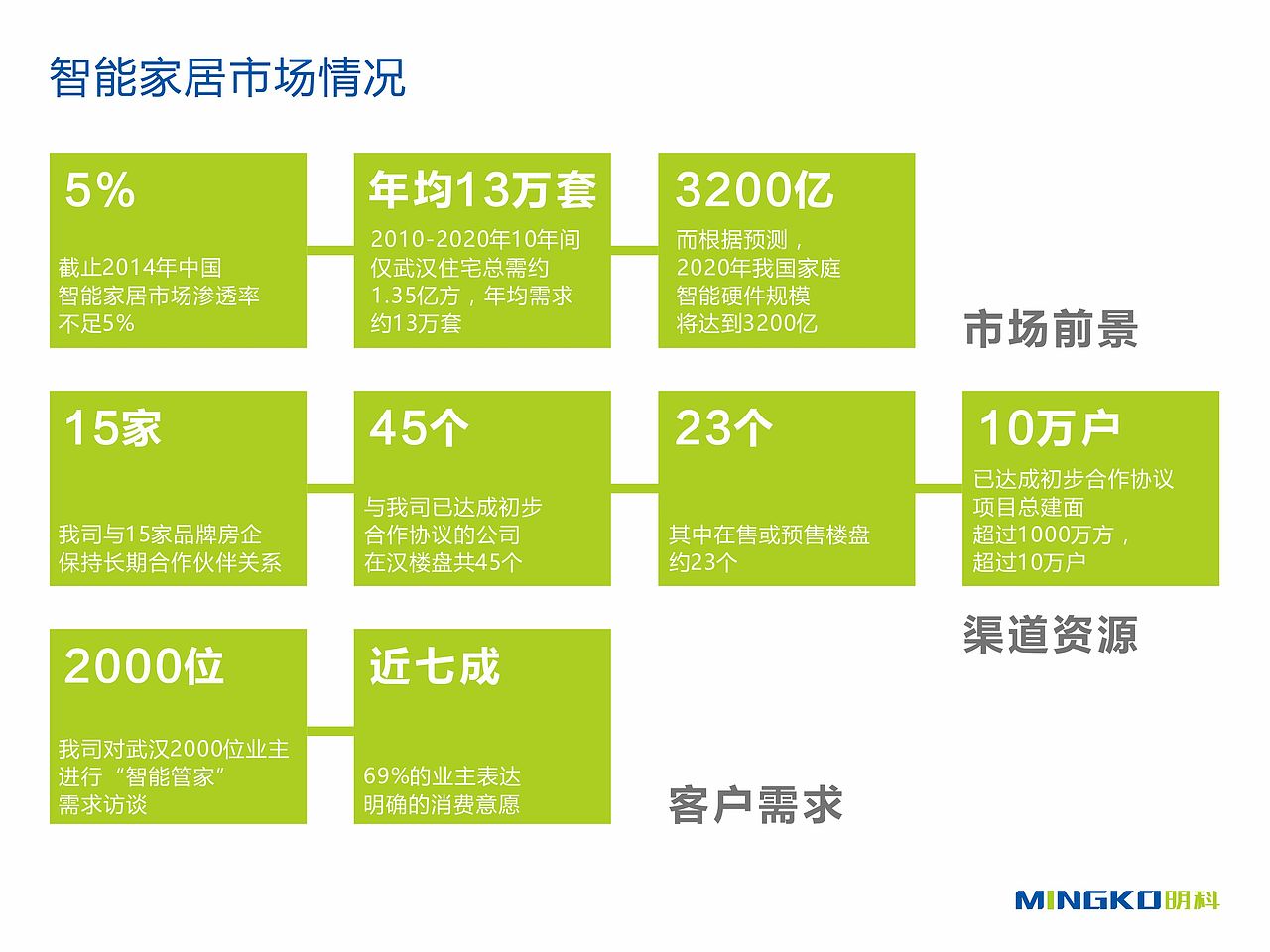 智能家居市场情况

5%

截止2014年中国智能家居市场渗透率不足5%

年均13万套

2010-2020年10年间仅武汉住宅总需约1.35亿方，年均需求约13万套

3200亿

而根据预测，2020年我国家庭智能硬件规模将达到3200亿

市场前景

15家

我司与15家品牌房企保持长期合作伙伴关系

45个

与我司已达成初步合作协议的公司在汉楼盘共45个

23个

其中在售或预售楼盘约23个

10万户

已达成初步合作协议项目总建面超过1000万方，超过10万户

渠道资源

2000位

我司对武汉2000位业主进行“智能管家”需求访谈

近七成

69%的业主表达明确的消费意愿

客户需求

MINGKO明科